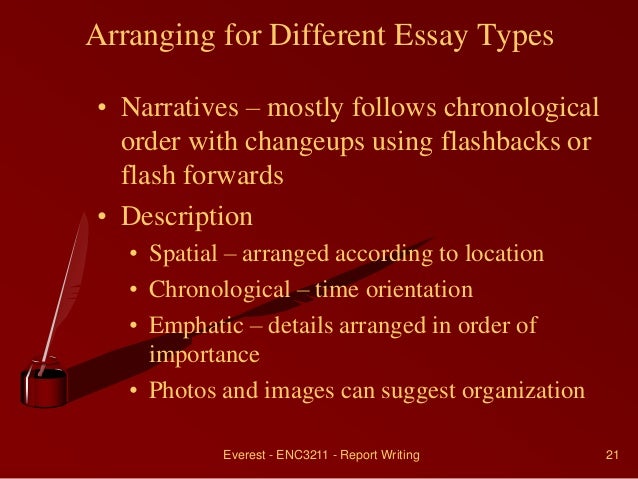 Arranging for Different Essay Types

• Narratives – mostly follows chronological order with changeups using flashbacks or flash forwards
• Description
  • Spatial – arranged according to location
  • Chronological – time orientation
  • Emphatic – details arranged in order of importance
  • Photos and images can suggest organization

Everest - ENC3211 - Report Writing

21